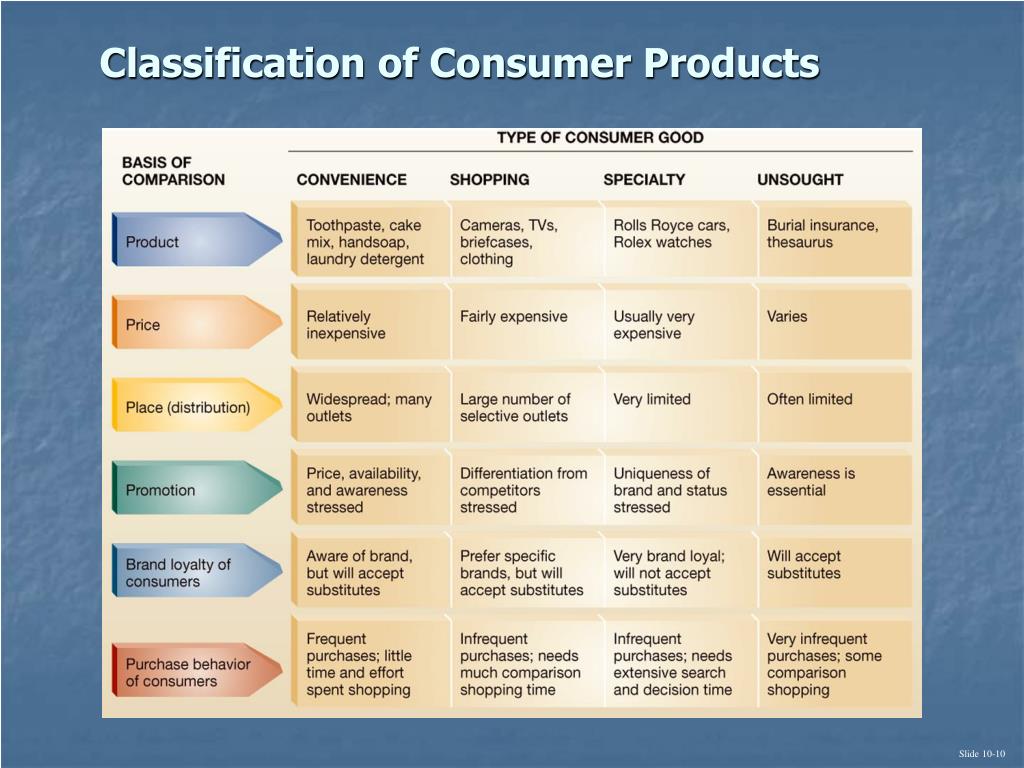 Classification of Consumer Products

TYPE OF CONSUMER GOOD

| BASIS OF COMPARISON | CONVENIENCE | SHOPPING | SPECIALTY | UNSOUGHT |
|---|---|---|---|---|
| Product | Toothpaste, cake mix, handsoap, laundry detergent | Cameras, TVs, briefcases, clothing | Rolls Royce cars, Rolex watches | Burial insurance, thesaurus |
| Price | Relatively inexpensive | Fairly expensive | Usually very expensive | Varies |
| Place (distribution) | Widespread; many outlets | Large number of selective outlets | Very limited | Often limited |
| Promotion | Price, availability, and awareness stressed | Differentiation from competitors stressed | Uniqueness of brand and status stressed | Awareness is essential |
| Brand loyalty of consumers | Aware of brand, but will accept substitutes | Prefer specific brands, but will accept substitutes | Very brand loyal; will not accept substitutes | Will accept substitutes |
| Purchase behavior of consumers | Frequent purchases; little time and effort spent shopping | Infrequent purchases; needs much comparison shopping time | Infrequent purchases; needs extensive search and decision time | Very infrequent purchases; some comparison shopping |

Slide 10-10